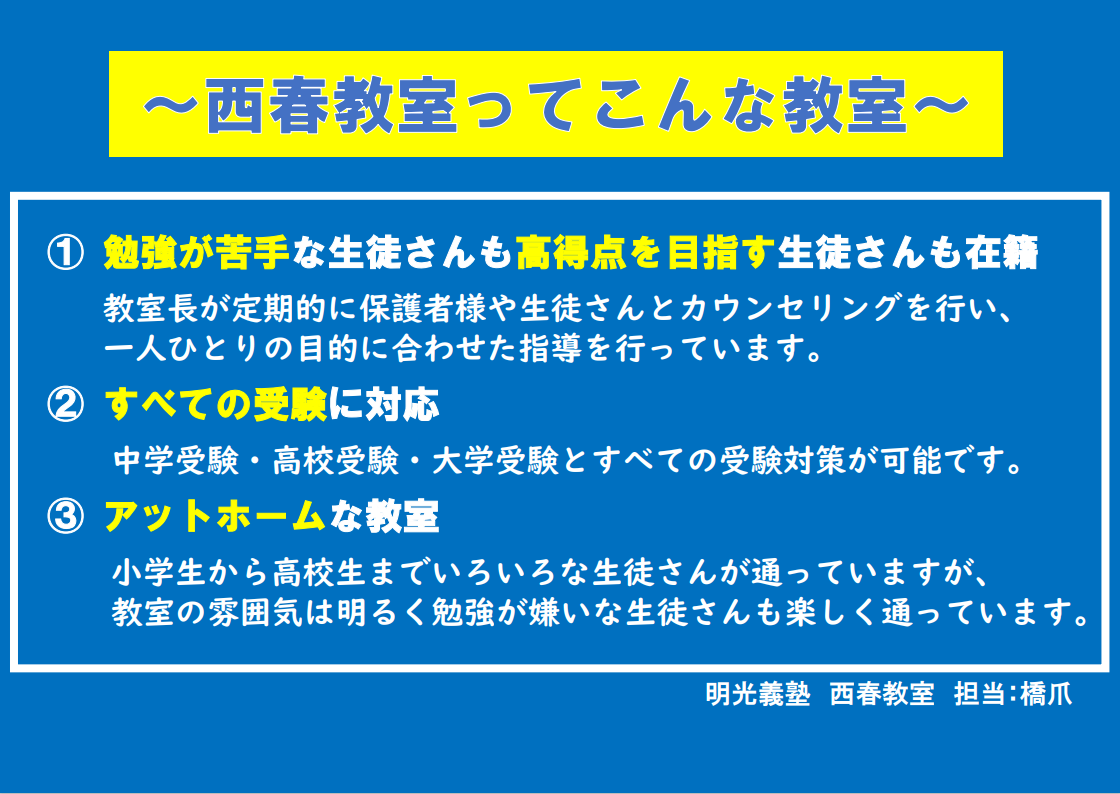 ～西春教室ってこんな教室～

① 勉強が苦手な生徒さんも高得点を目指す生徒さんも在籍

教室長が定期的に保護者様や生徒さんとカウンセリングを行い、一人ひとりの目的に合わせた指導を行っています。

② すべての受験に対応

中学受験・高校受験・大学受験とすべての受験対策が可能です。

③ アットホームな教室

小学生から高校生までいろいろな生徒さんが通っていますが、教室の雰囲気は明るく勉強が嫌いな生徒さんも楽しく通っています。

明光義塾　西春教室　担当:橋爪